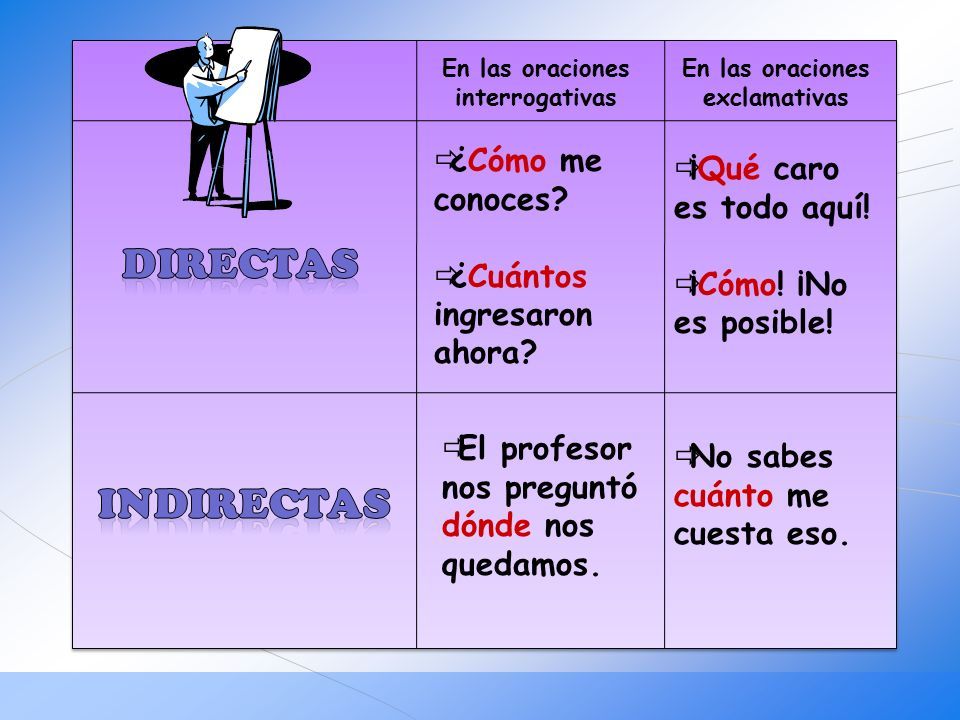 | | En las oraciones interrogativas | En las oraciones exclamativas |
|---|---|---|
| DIRECTAS | ¿Cómo me conoces? ¿Cuántos ingresaron ahora? | ¡Qué caro es todo aquí! ¡Cómo! ¡No es posible! |
| INDIRECTAS | El profesor nos preguntó dónde nos quedamos. | No sabes cuánto me cuesta eso. |